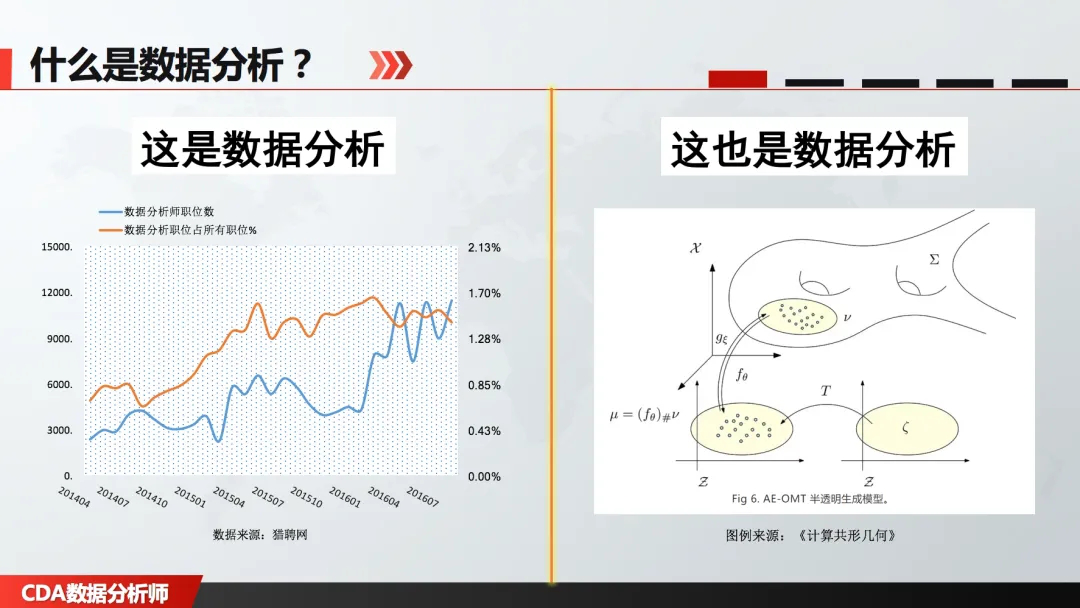 什么是数据分析？

这是数据分析

数据分析师职位数
数据分析职位占所有职位%

15000.
12000.
9000.
6000.
3000.
0.

2.13%
1.70%
1.28%
0.85%
0.43%
0.00%

201404 201407 201410 201501 201504 201507 201510 201601 201604 201607

数据来源：猎聘网

这也是数据分析

$\mathcal{X}$
$\Sigma$
$\nu$
$g_\xi$
$f_\theta$
$T$
$\mu = (f_\theta)_\# \nu$
$\zeta$
$\mathcal{Z}$
$\mathcal{Z}$

Fig 6. AE-OMT 半透明生成模型。

图例来源：《计算共形几何》

CDA数据分析师